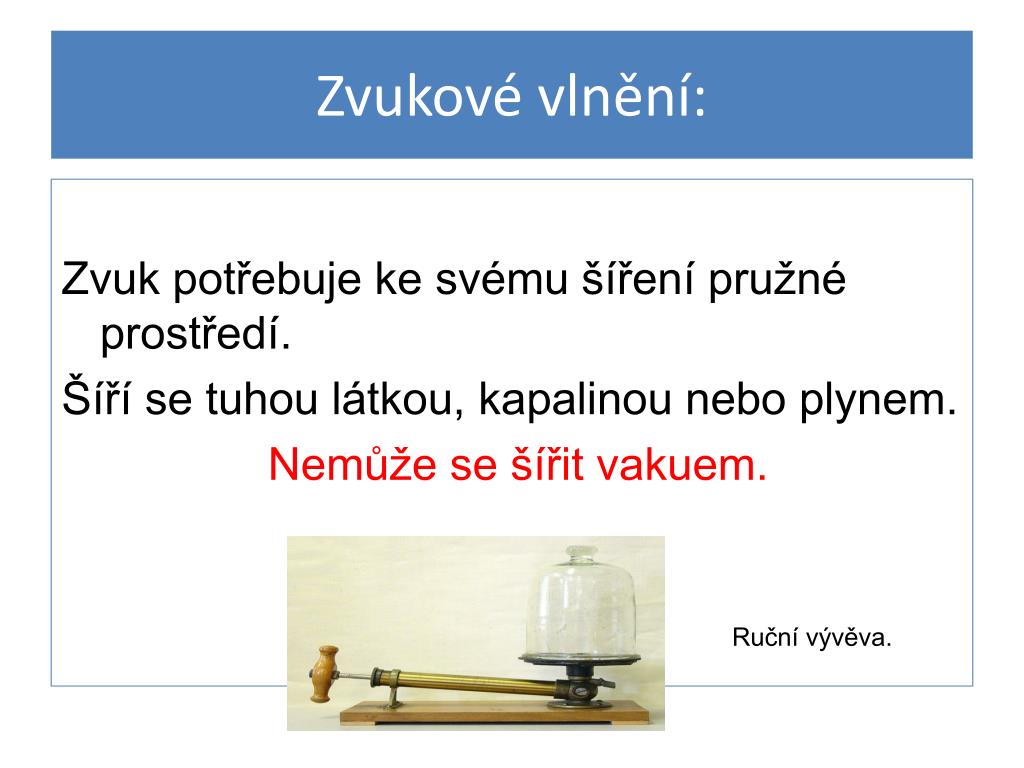 Zvukové vlnění:

Zvuk potřebuje ke svému šíření pružné prostředí.

Šíří se tuhou látkou, kapalinou nebo plynem.

Nemůže se šířit vakuem.

Ruční vývěva.